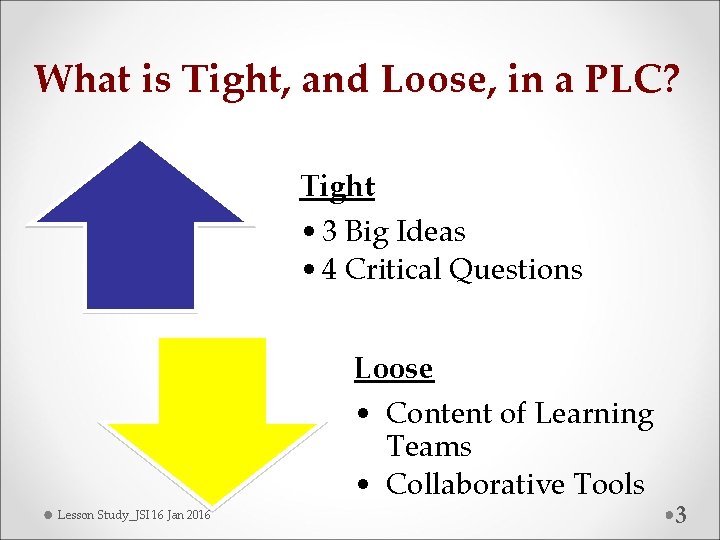 What is Tight, and Loose, in a PLC?

Tight
• 3 Big Ideas
• 4 Critical Questions

Loose
• Content of Learning Teams
• Collaborative Tools

Lesson Study_JSI 16 Jan 2016

3